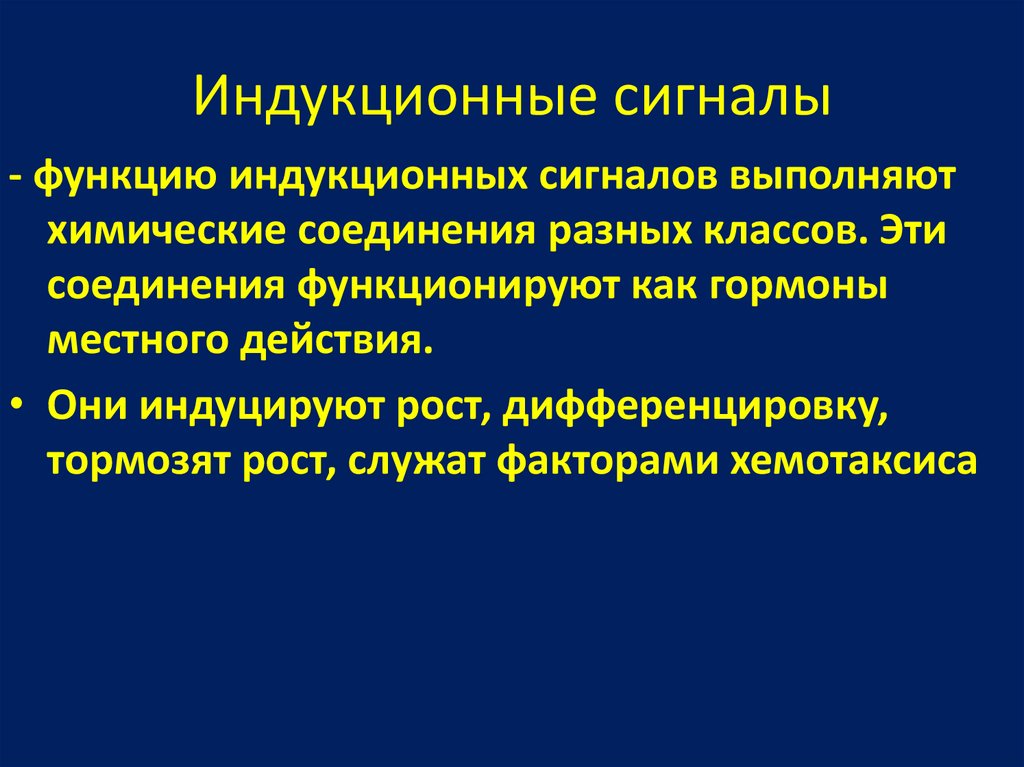 Индукционные сигналы

- функцию индукционных сигналов выполняют химические соединения разных классов. Эти соединения функционируют как гормоны местного действия.

• Они индуцируют рост, дифференцировку, тормозят рост, служат факторами хемотаксиса